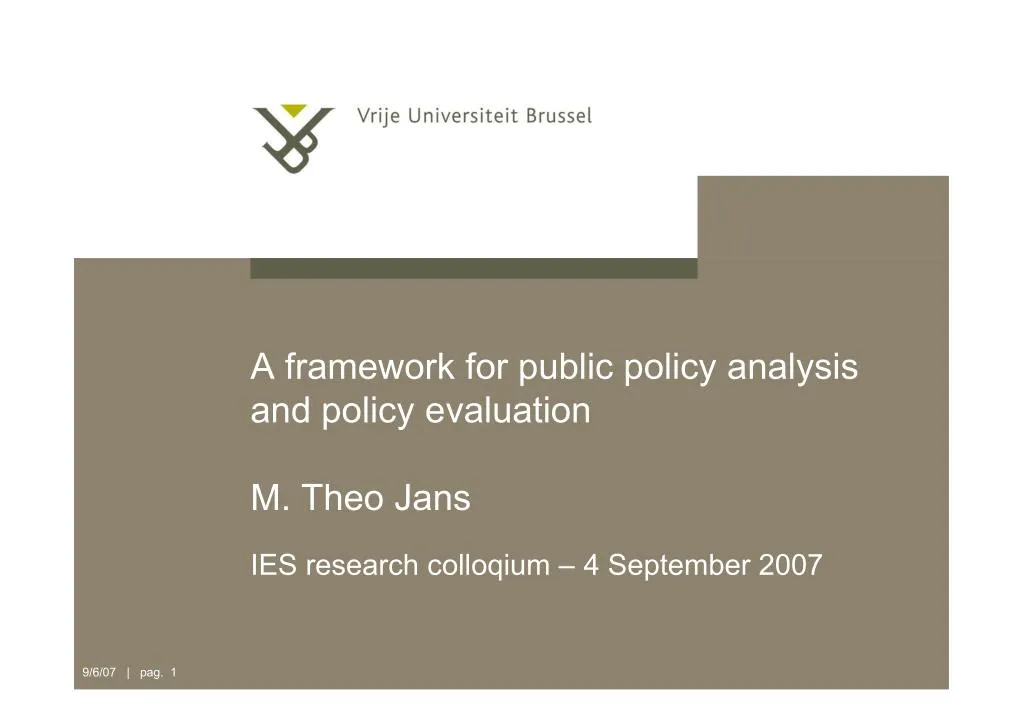 Vrije Universiteit Brussel

A framework for public policy analysis and policy evaluation

M. Theo Jans

IES research colloqium – 4 September 2007

9/6/07 | pag. 1